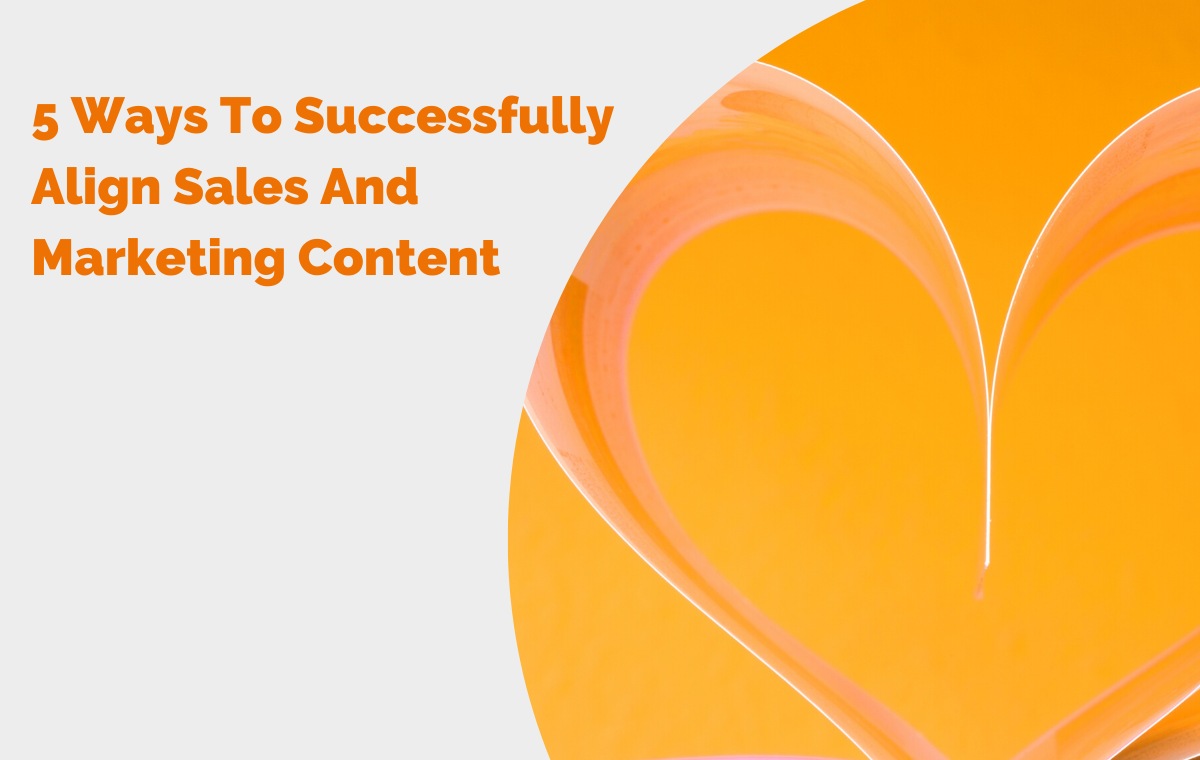 5 Ways To Successfully Align Sales And Marketing Content